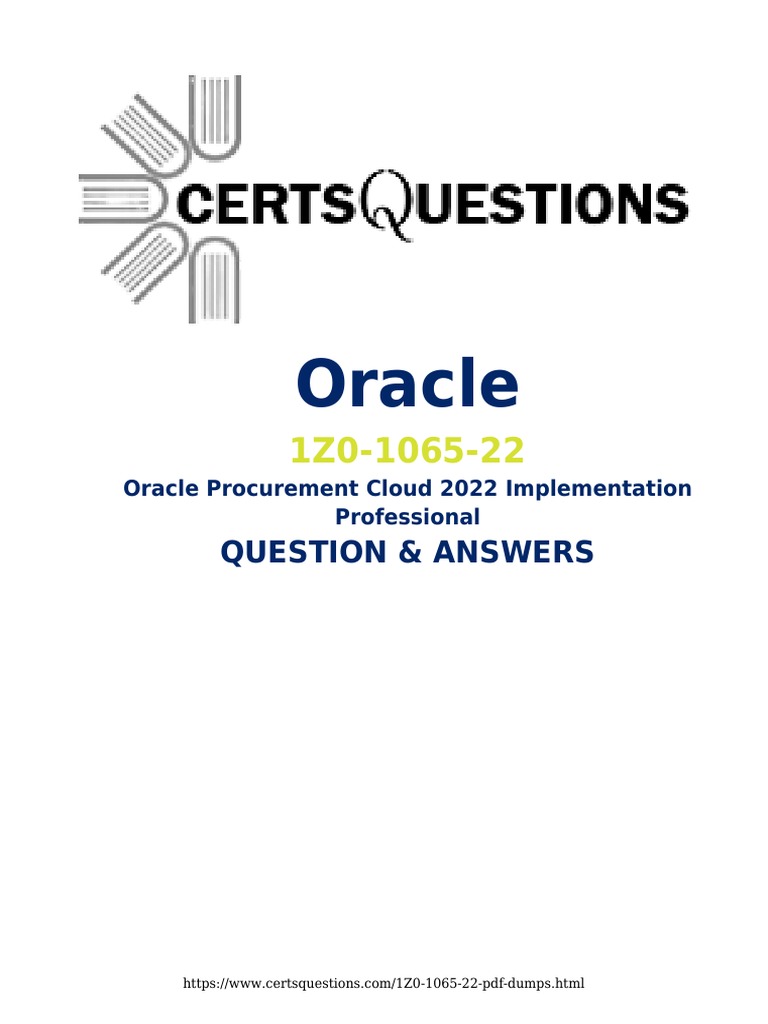 CERTSQUESTIONS

Oracle

1Z0-1065-22

Oracle Procurement Cloud 2022 Implementation Professional

QUESTION & ANSWERS

https://www.certsquestions.com/1Z0-1065-22-pdf-dumps.html